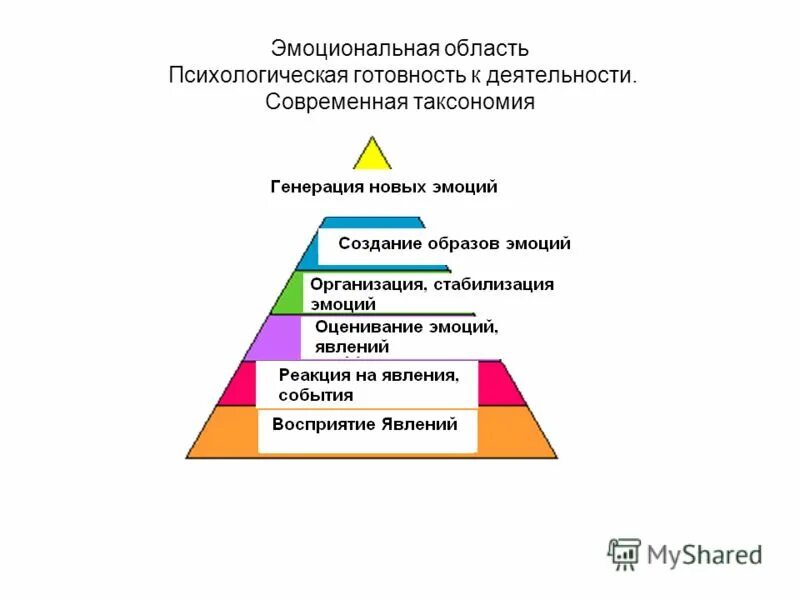 Эмоциональная область
Психологическая готовность к деятельности.
Современная таксономия

Генерация новых эмоций

Создание образов эмоций

Организация, стабилизация эмоций

Оценивание эмоций, явлений

Реакция на явления, события

Восприятие Явлений

MyShared